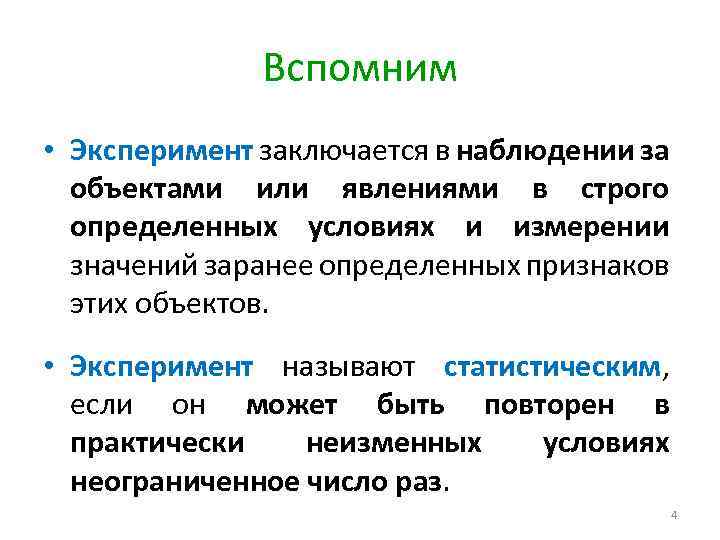 Вспомним

• Эксперимент заключается в наблюдении за объектами или явлениями в строго определенных условиях и измерении значений заранее определенных признаков этих объектов.

• Эксперимент называют статистическим, если он может быть повторен в практически неизменных условиях неограниченное число раз.

4